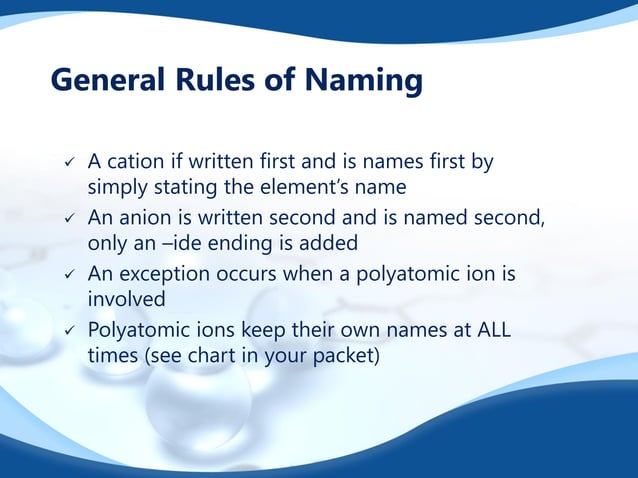 General Rules of Naming

✓ A cation if written first and is names first by simply stating the element’s name

✓ An anion is written second and is named second, only an –ide ending is added

✓ An exception occurs when a polyatomic ion is involved

✓ Polyatomic ions keep their own names at ALL times (see chart in your packet)